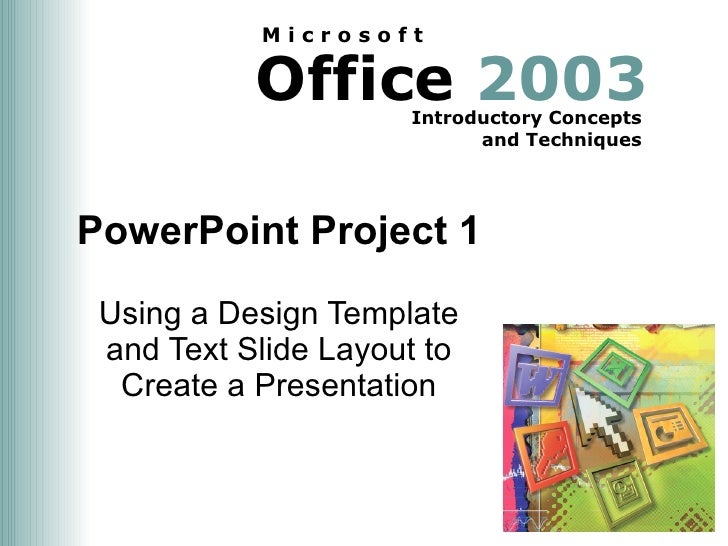 Microsoft
Office 2003
Introductory Concepts and Techniques

PowerPoint Project 1

Using a Design Template and Text Slide Layout to Create a Presentation